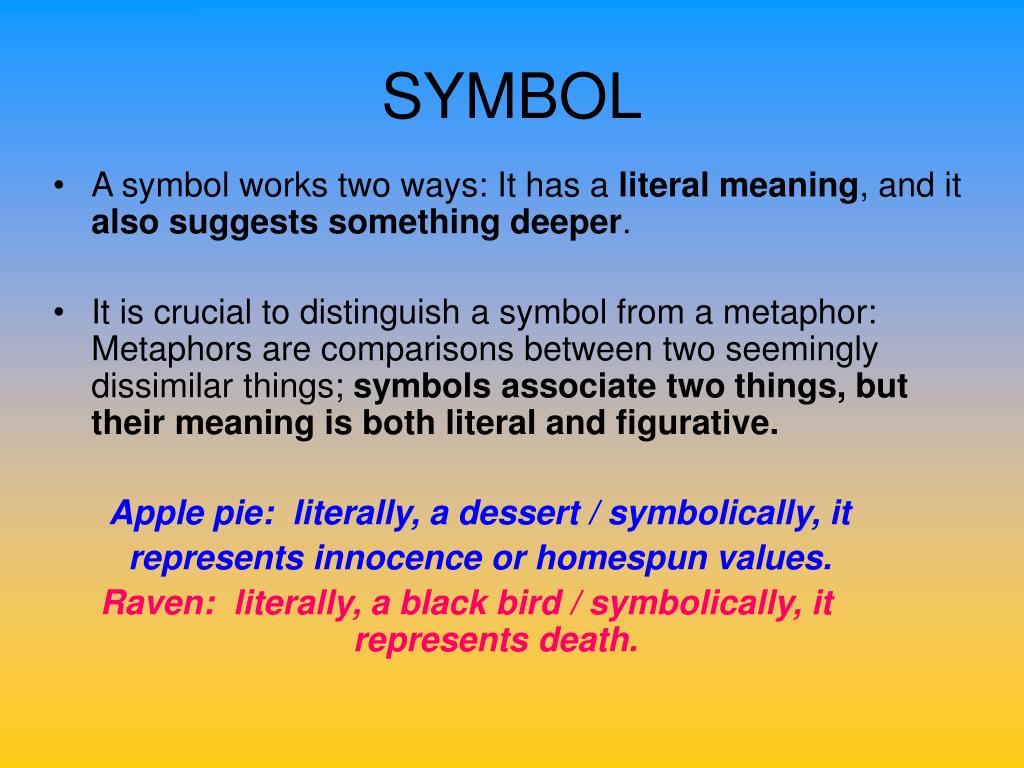 SYMBOL

• A symbol works two ways: It has a literal meaning, and it also suggests something deeper.

• It is crucial to distinguish a symbol from a metaphor: Metaphors are comparisons between two seemingly dissimilar things; symbols associate two things, but their meaning is both literal and figurative.

Apple pie: literally, a dessert / symbolically, it represents innocence or homespun values.

Raven: literally, a black bird / symbolically, it represents death.